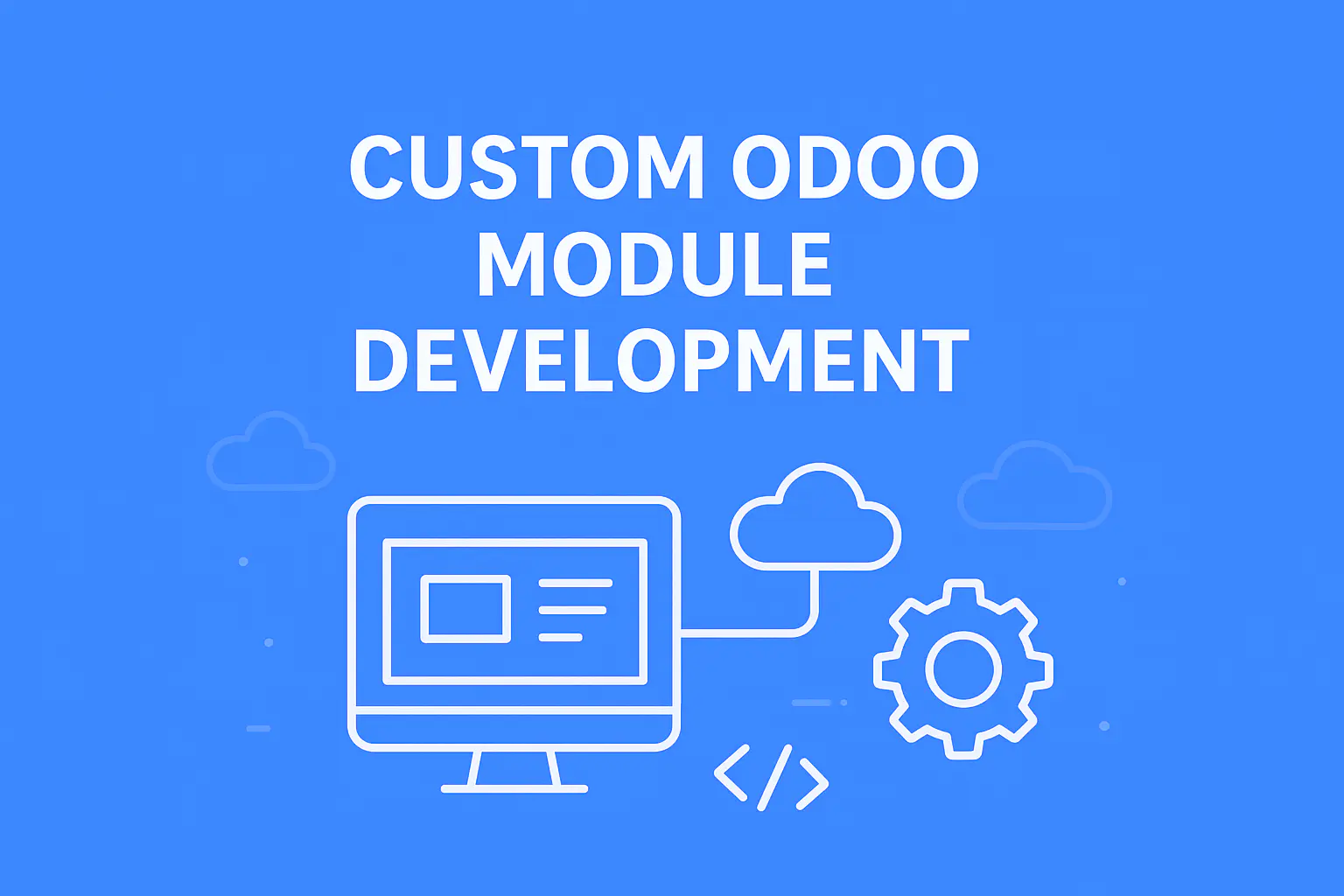 CUSTOM ODOO MODULE DEVELOPMENT

</>